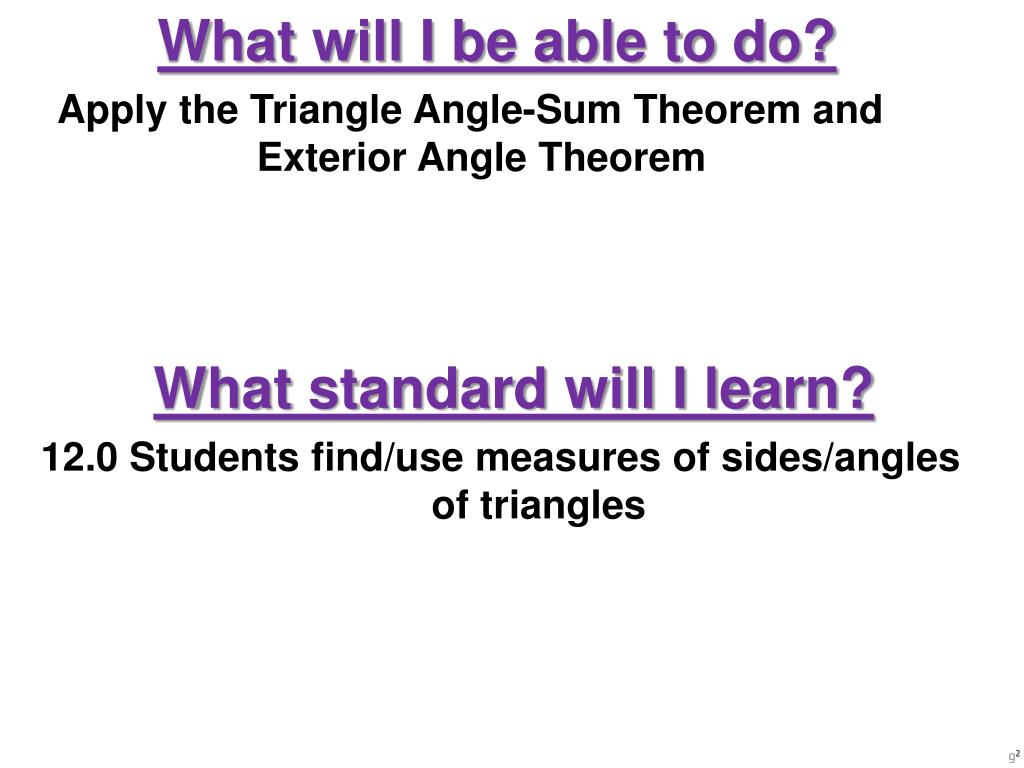 What will I be able to do?

Apply the Triangle Angle-Sum Theorem and Exterior Angle Theorem

What standard will I learn?

12.0 Students find/use measures of sides/angles of triangles

$g^2$